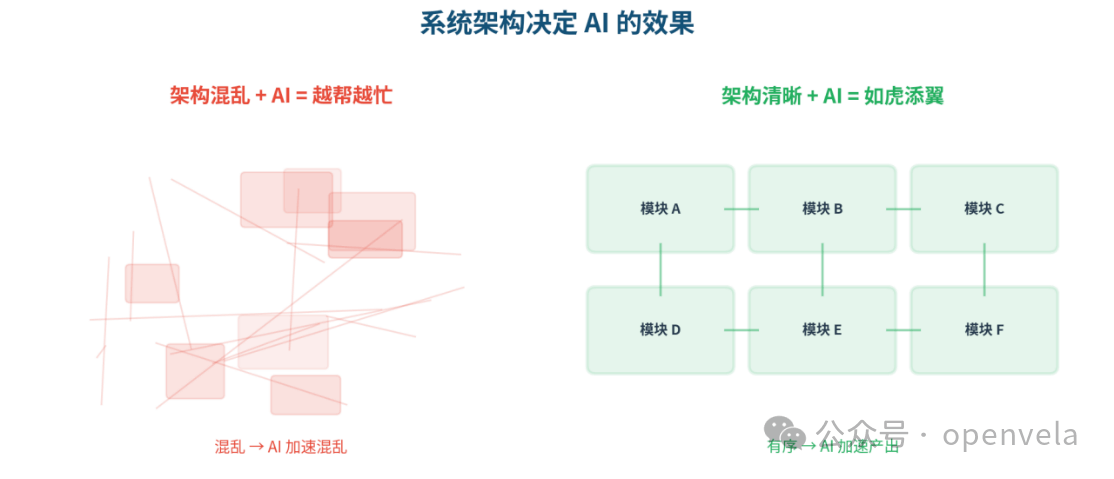 系统架构决定 AI 的效果

架构混乱 + AI = 越帮越忙

混乱 → AI 加速混乱

架构清晰 + AI = 如虎添翼

模块 A

模块 B

模块 C

模块 D

模块 E

模块 F

有序 → AI 加速产出

公众号 · openvela